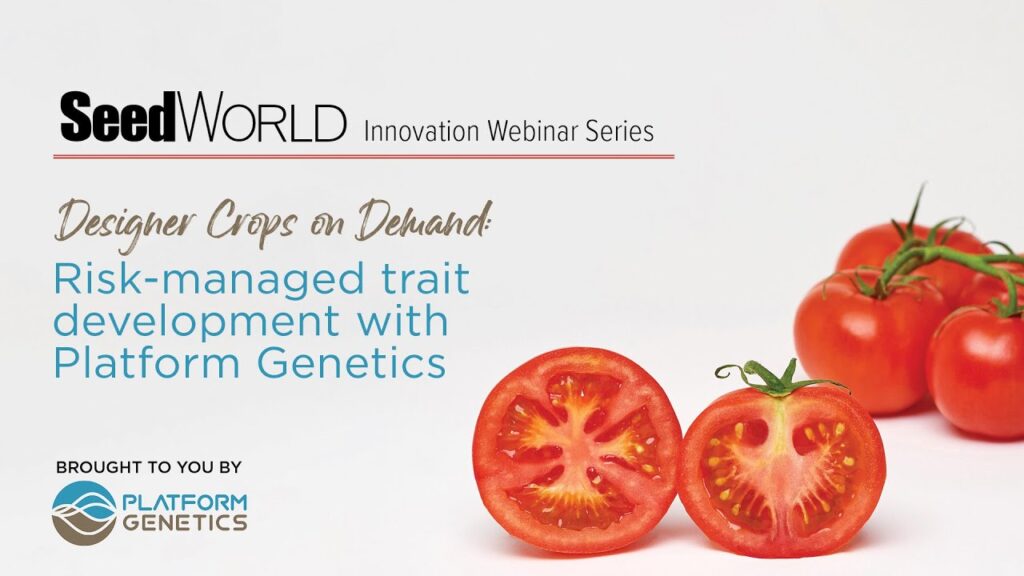 SeedWORLD Innovation Webinar Series

Designer Crops on Demand:
Risk-managed trait development with Platform Genetics

BROUGHT TO YOU BY
PLATFORM GENETICS